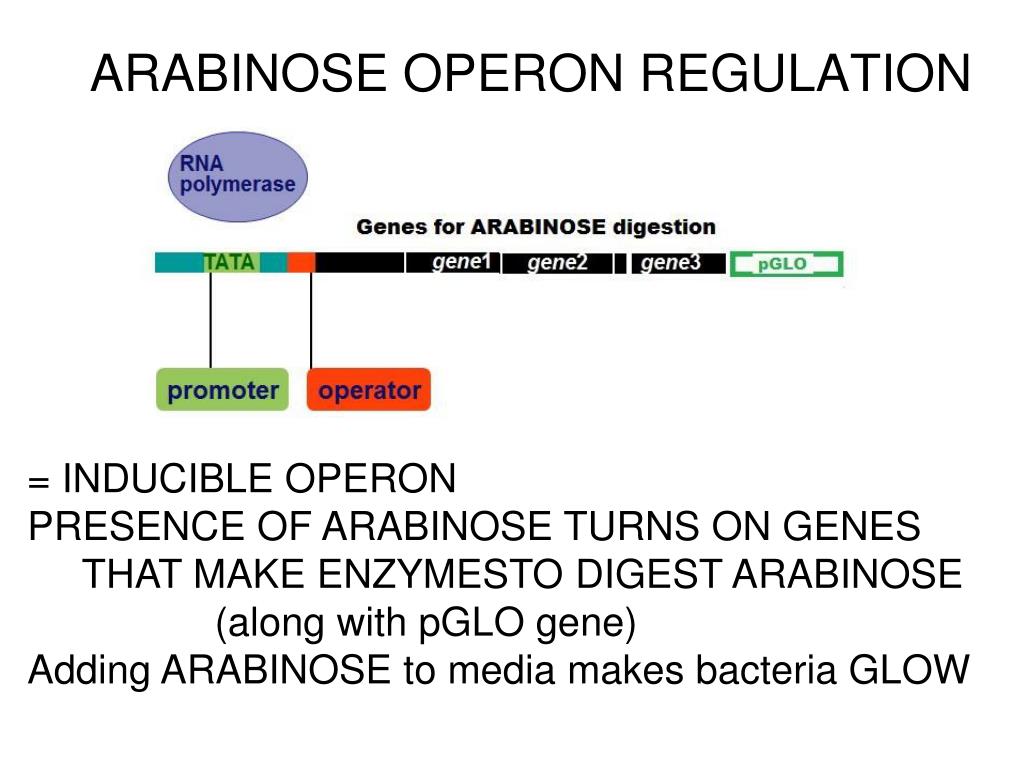 ARABINOSE OPERON REGULATION

RNA polymerase

Genes for ARABINOSE digestion

TATA

gene1 gene2 gene3 pGLO

promoter

operator

= INDUCIBLE OPERON
PRESENCE OF ARABINOSE TURNS ON GENES THAT MAKE ENZYMESTO DIGEST ARABINOSE (along with pGLO gene)
Adding ARABINOSE to media makes bacteria GLOW